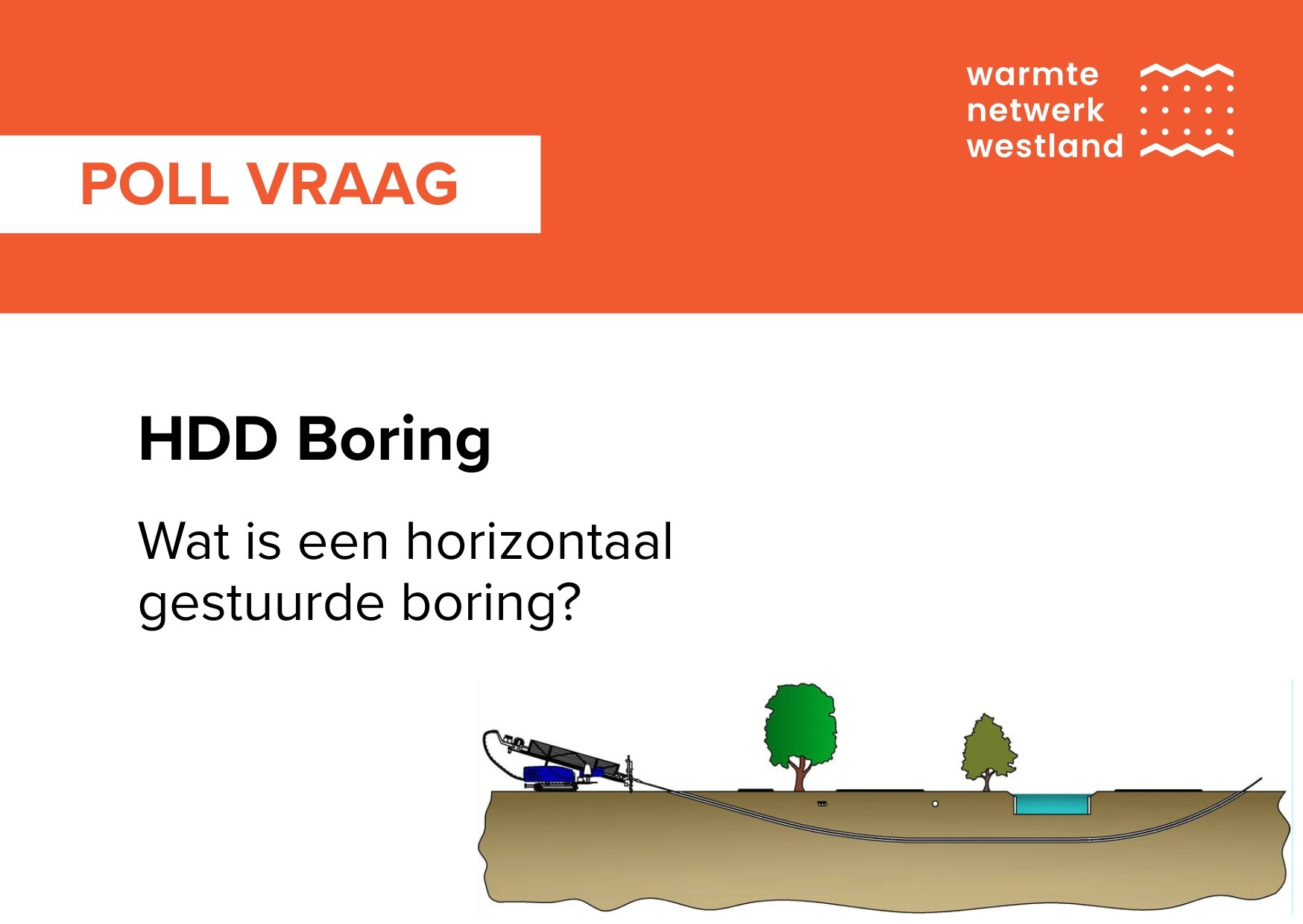 POLL VRAAG

warmte
netwerk
westland

HDD Boring

Wat is een horizontaal gestuurde boring?